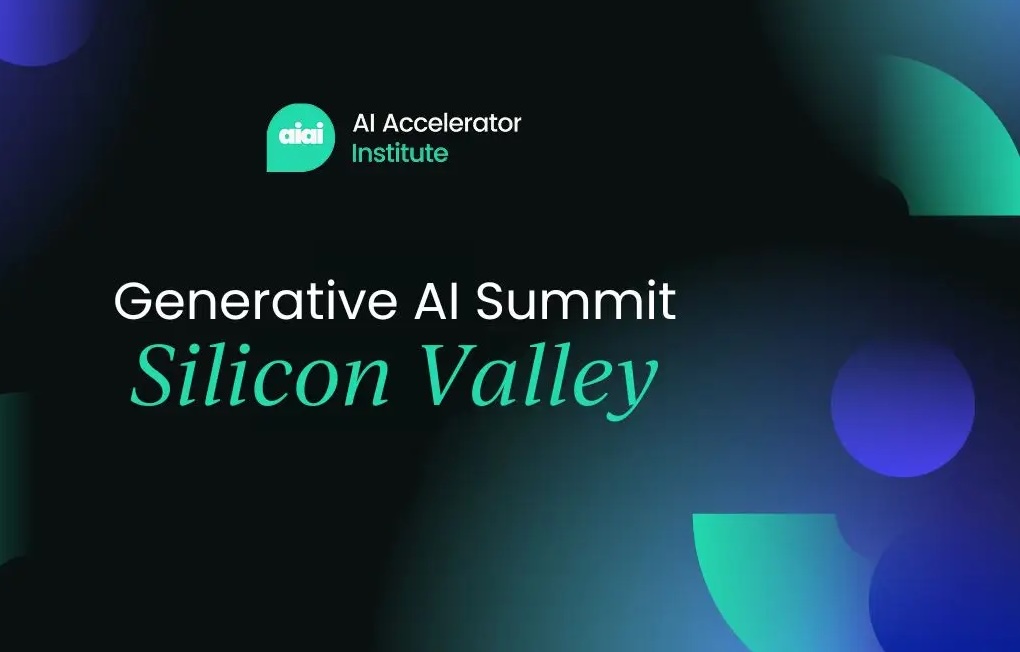 aiai AI Accelerator Institute

Generative AI Summit
Silicon Valley